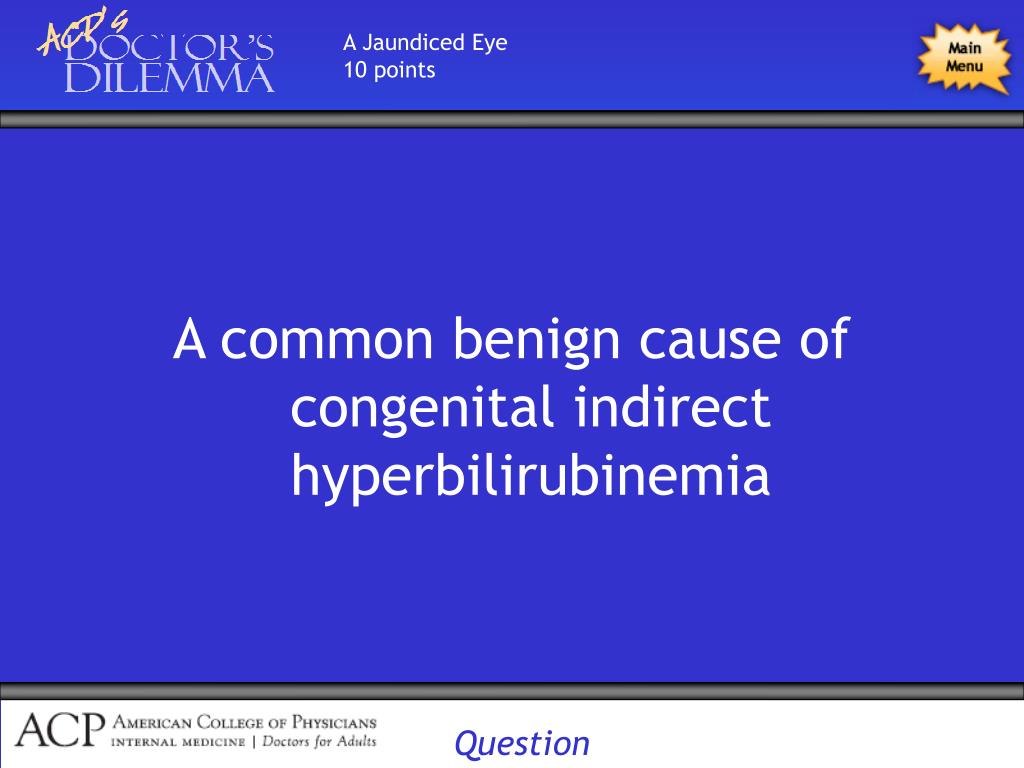 ACP's
DOCTOR'S
DILEMMA

A Jaundiced Eye
10 points

Main Menu

A common benign cause of congenital indirect hyperbilirubinemia

ACP AMERICAN COLLEGE OF PHYSICIANS
INTERNAL MEDICINE | Doctors for Adults

Question